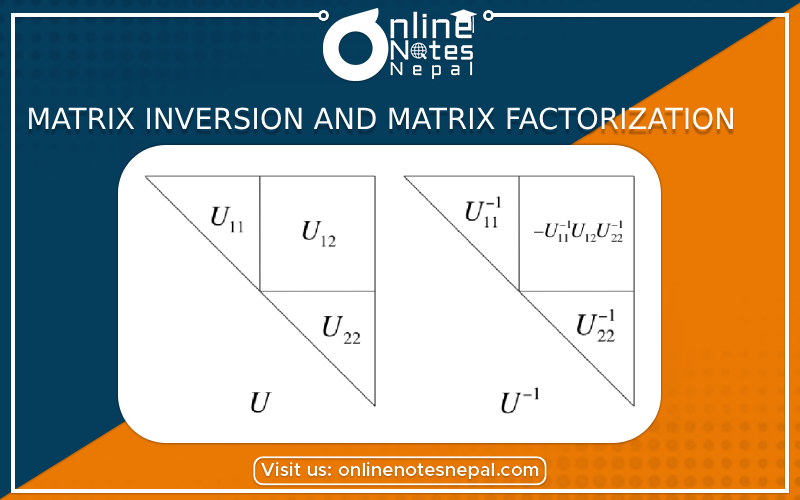 Online Notes Nepal

MATRIX INVERSION AND MATRIX FACTORIZATION

$U_{11}$

$U_{12}$

$U_{22}$

$U$

$U_{11}^{-1}$

$-U_{11}^{-1}U_{12}U_{22}^{-1}$

$U_{22}^{-1}$

$U^{-1}$

Visit us: onlinenotesnepal.com